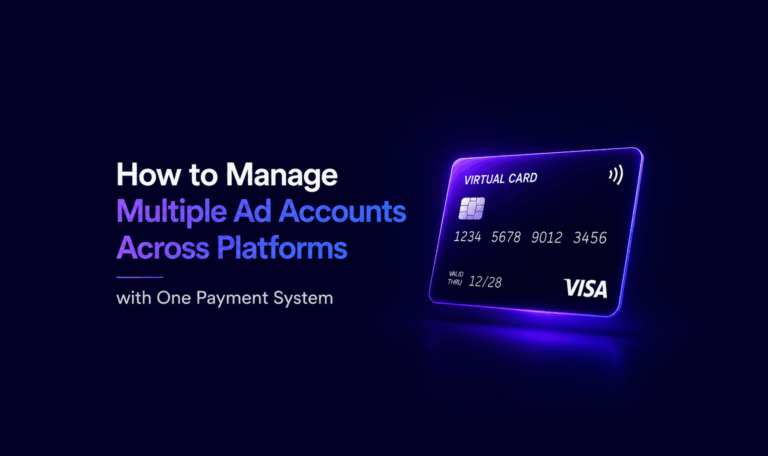 How to Manage
Multiple Ad Accounts
Across Platforms

with One Payment System

VIRTUAL CARD

1234 5678 9012 3456

VALID THRU 12/28

VISA